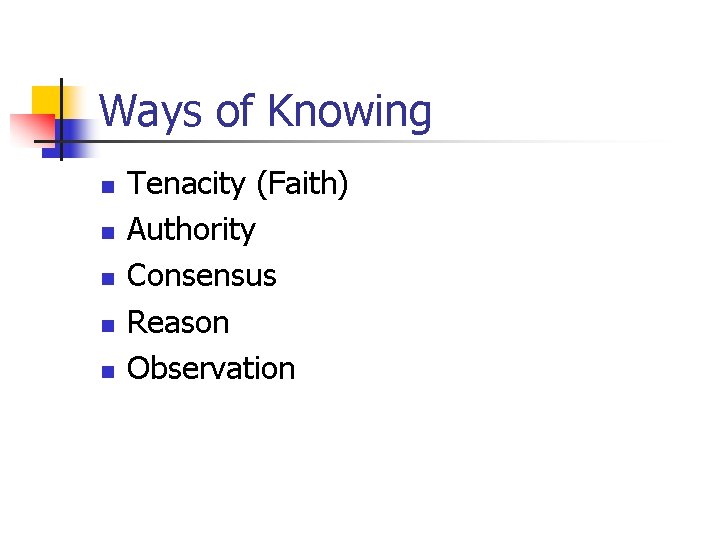 Ways of Knowing

- Tenacity (Faith)
- Authority
- Consensus
- Reason
- Observation